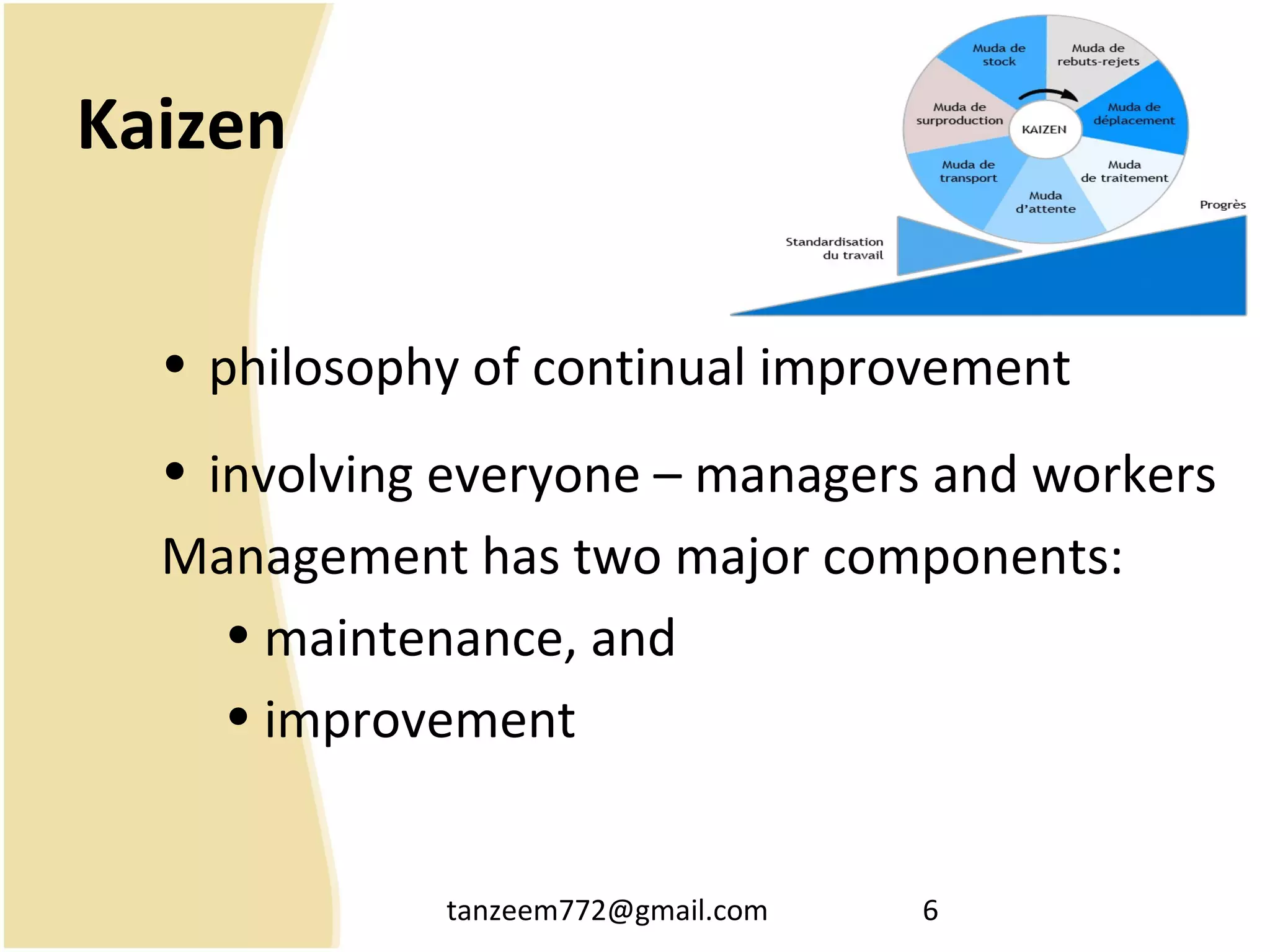 Kaizen

Muda de stock
Muda de rebuts-rejets
Muda de surproduction
KAIZEN
Muda de déplacement
Muda de transport
Muda de traitement
Muda d'attente
Progrès
Standardisation du travail

• philosophy of continual improvement

• involving everyone – managers and workers

Management has two major components:

• maintenance, and

• improvement

tanzeem772@gmail.com 6